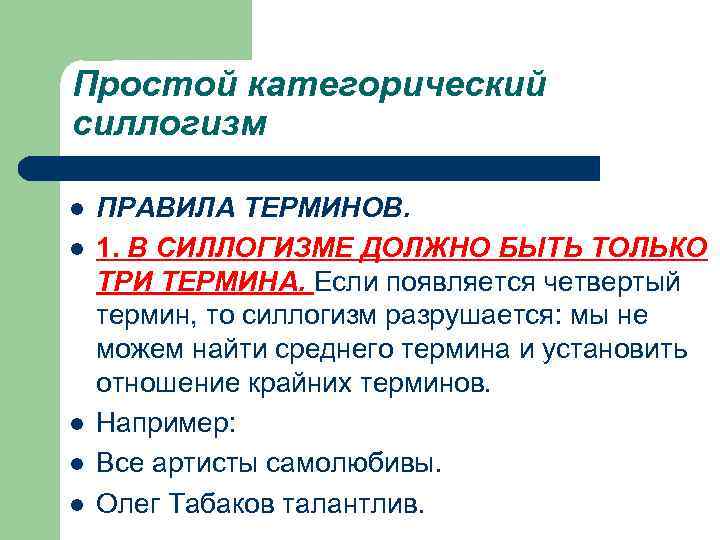 Простой категорический силлогизм

- ПРАВИЛА ТЕРМИНОВ.
- 1. В СИЛЛОГИЗМЕ ДОЛЖНО БЫТЬ ТОЛЬКО ТРИ ТЕРМИНА. Если появляется четвертый термин, то силлогизм разрушается: мы не можем найти среднего термина и установить отношение крайних терминов.
- Например:
- Все артисты самолюбивы.
- Олег Табаков талантлив.